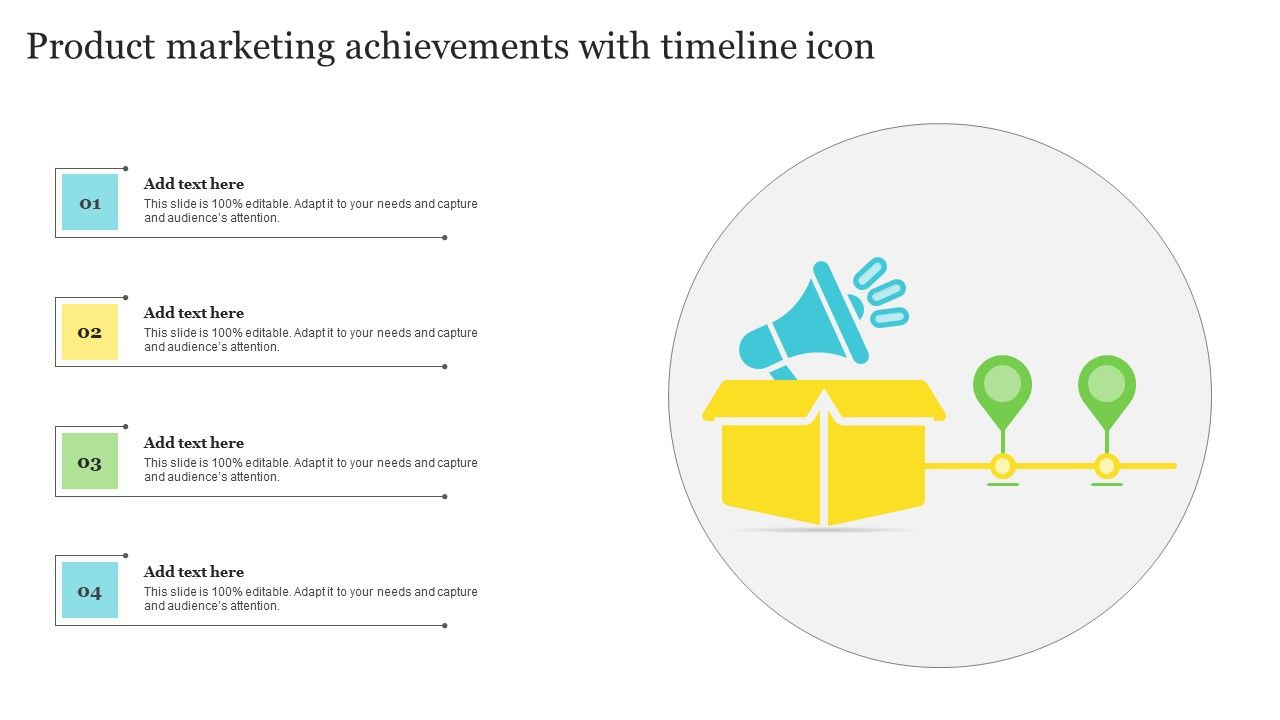 Product marketing achievements with timeline icon

01

Add text here

This slide is 100% editable. Adapt it to your needs and capture and audience's attention.

02

Add text here

This slide is 100% editable. Adapt it to your needs and capture and audience's attention.

03

Add text here

This slide is 100% editable. Adapt it to your needs and capture and audience's attention.

04

Add text here

This slide is 100% editable. Adapt it to your needs and capture and audience's attention.